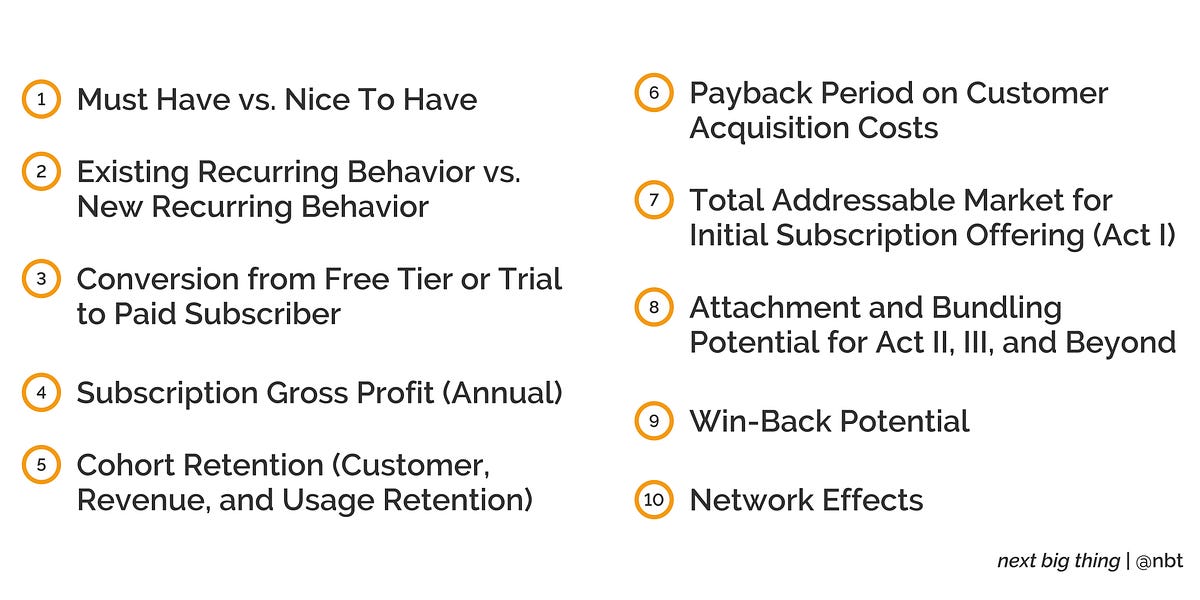 1 Must Have vs. Nice To Have

2 Existing Recurring Behavior vs. New Recurring Behavior

3 Conversion from Free Tier or Trial to Paid Subscriber

4 Subscription Gross Profit (Annual)

5 Cohort Retention (Customer, Revenue, and Usage Retention)

6 Payback Period on Customer Acquisition Costs

7 Total Addressable Market for Initial Subscription Offering (Act I)

8 Attachment and Bundling Potential for Act II, III, and Beyond

9 Win-Back Potential

10 Network Effects

next big thing | @nbt